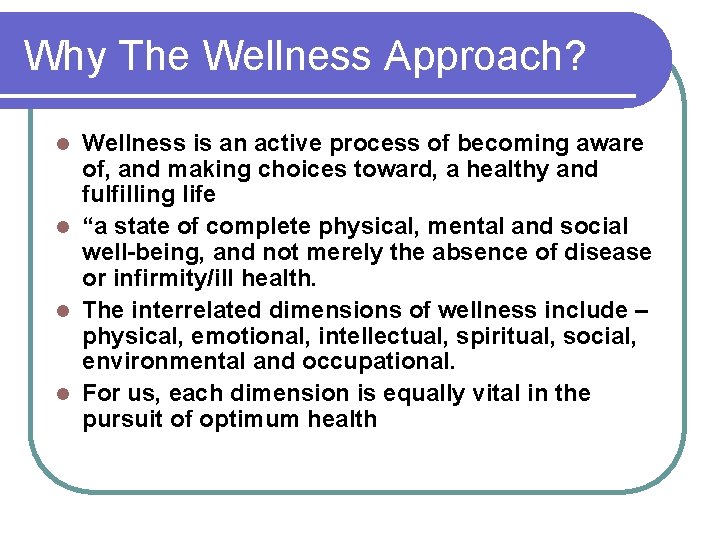 Why The Wellness Approach?

- Wellness is an active process of becoming aware of, and making choices toward, a healthy and fulfilling life
- “a state of complete physical, mental and social well-being, and not merely the absence of disease or infirmity/ill health.
- The interrelated dimensions of wellness include – physical, emotional, intellectual, spiritual, social, environmental and occupational.
- For us, each dimension is equally vital in the pursuit of optimum health